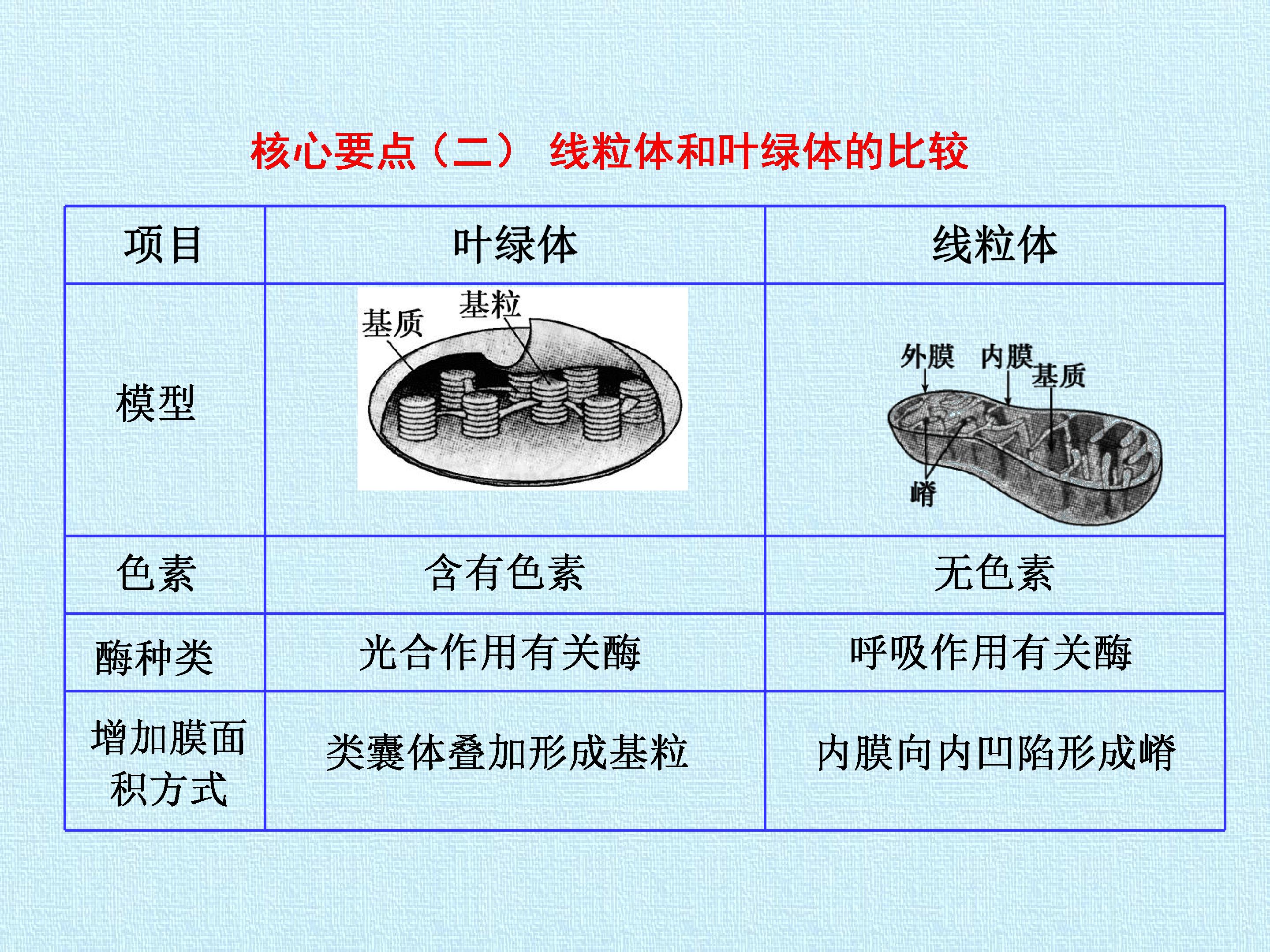 核心要点（二） 线粒体和叶绿体的比较

| 项目 | 叶绿体 | 线粒体 |
|---|---|---|
| 模型 | 基质 基粒 | 外膜 内膜 基质 嵴 |
| 色素 | 含有色素 | 无色素 |
| 酶种类 | 光合作用有关酶 | 呼吸作用有关酶 |
| 增加膜面积方式 | 类囊体叠加形成基粒 | 内膜向内凹陷形成嵴 |